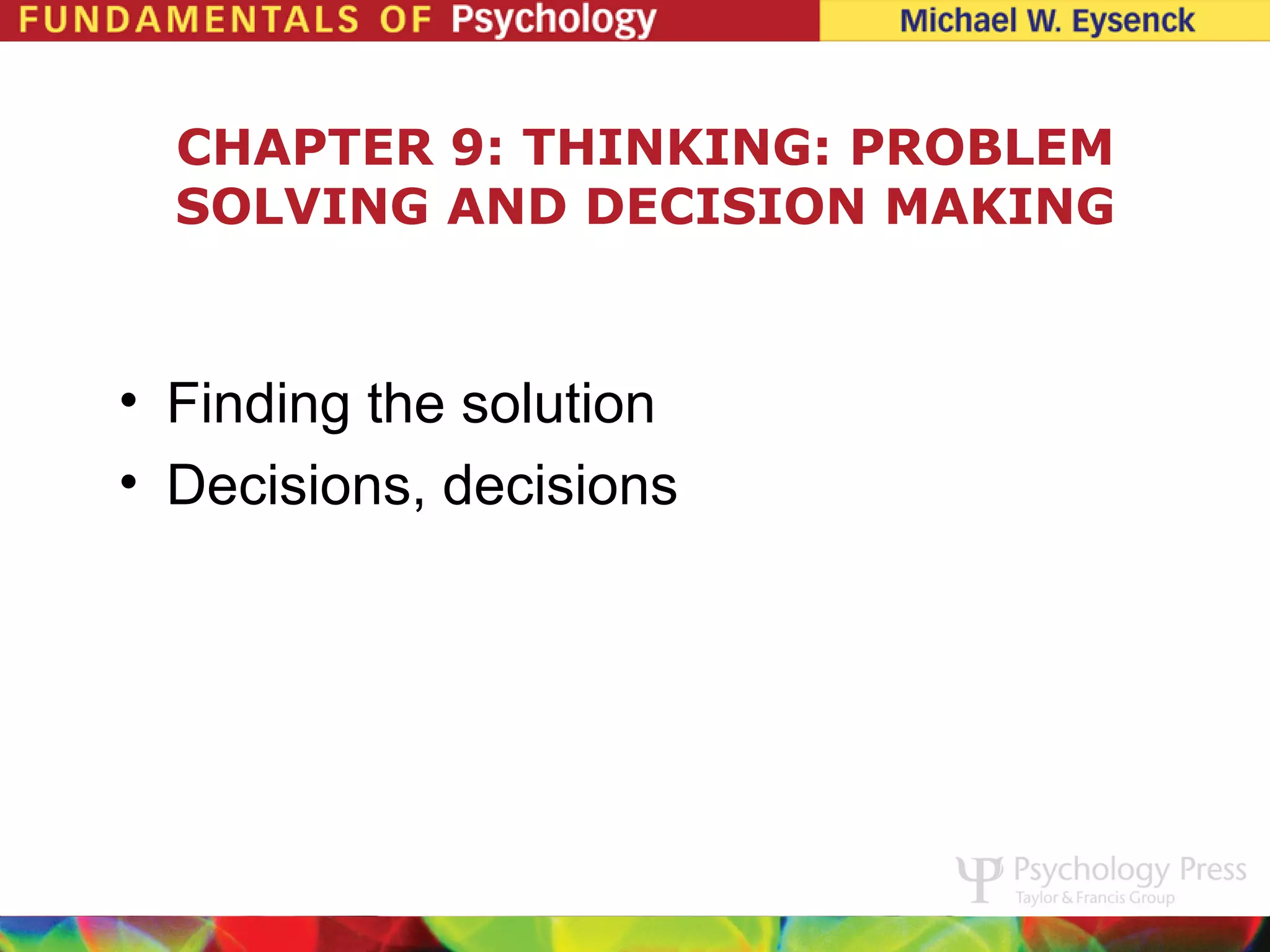 FUNDAMENTALS OF Psychology
Michael W. Eysenck

CHAPTER 9: THINKING: PROBLEM SOLVING AND DECISION MAKING

• Finding the solution
• Decisions, decisions

Psychology Press
Taylor & Francis Group